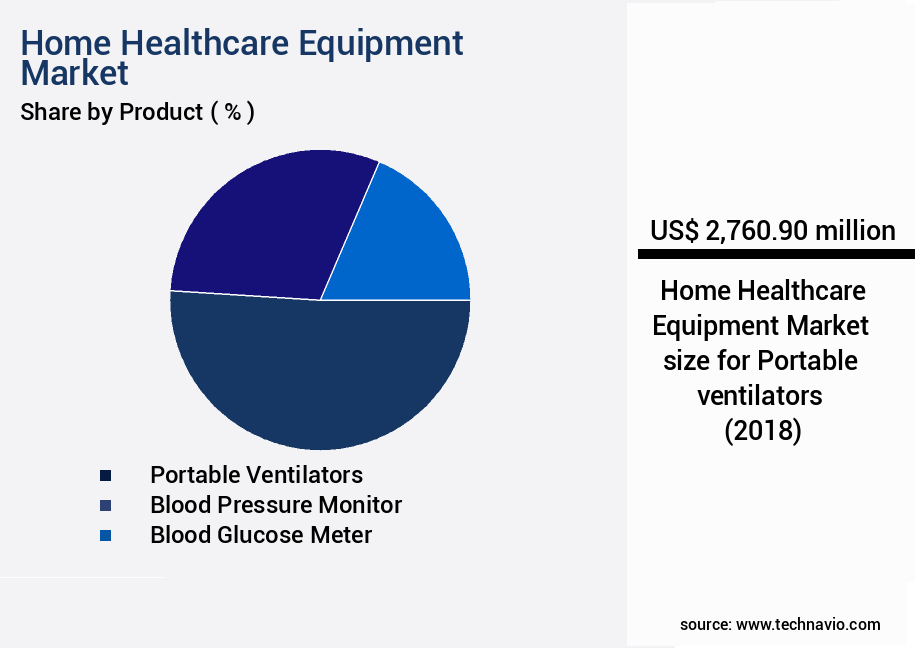 Home Healthcare Equipment Market
Share by Product ( % )

Portable Ventilators
Blood Pressure Monitor
Blood Glucose Meter

US$ 2,760.90 million

Home Healthcare Equipment Market size for Portable ventilators (2018)

source: www.technavio.com